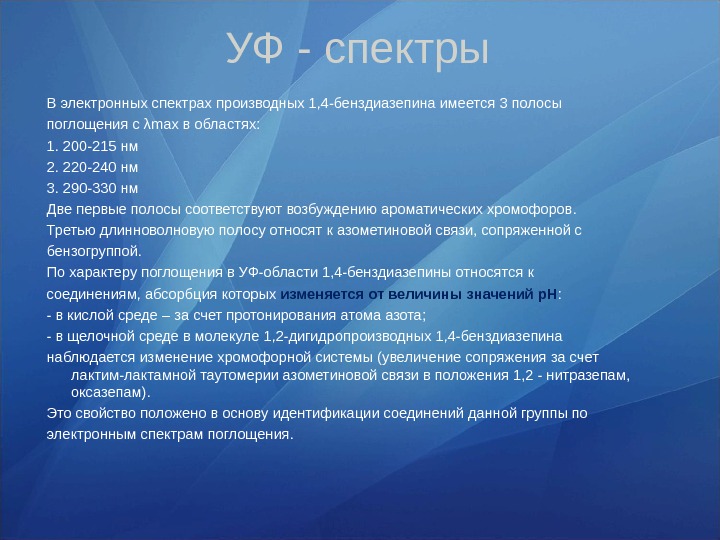 УФ - спектры

В электронных спектрах производных 1,4-бенздиазепина имеется 3 полосы поглощения с λmax в областях:

1. 200-215 нм

2. 220-240 нм

3. 290-330 нм

Две первые полосы соответствуют возбуждению ароматических хромофоров.

Третью длинноволновую полосу относят к азометиновой связи, сопряженной с бензогруппой.

По характеру поглощения в УФ-области 1,4-бенздиазепины относятся к соединениям, абсорбция которых изменяется от величины значений pH:

- в кислой среде – за счет протонирования атома азота;

- в щелочной среде в молекуле 1,2-дигидропроизводных 1,4-бенздиазепина

наблюдается изменение хромофорной системы (увеличение сопряжения за счет лактим-лактамной таутомерии азометиновой связи в положения 1,2 - нитразепам, оксазепам).

Это свойство положено в основу идентификации соединений данной группы по электронным спектрам поглощения.